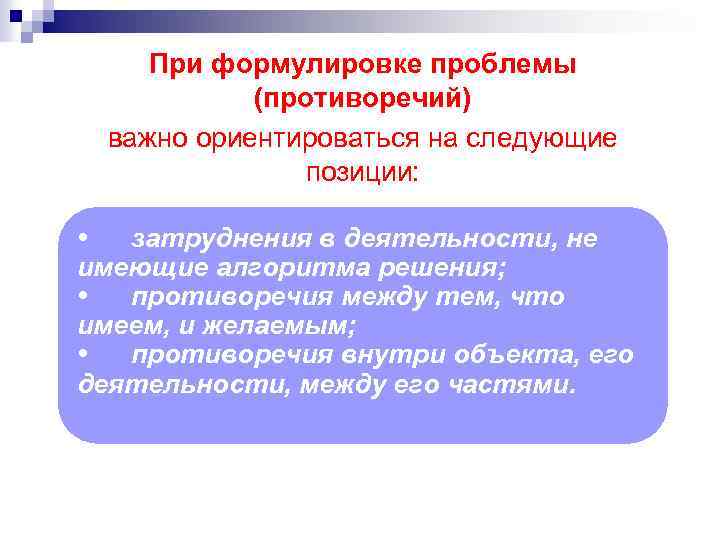 При формулировке проблемы (противоречий)

важно ориентироваться на следующие позиции:

• затруднения в деятельности, не имеющие алгоритма решения;
• противоречия между тем, что имеем, и желаемым;
• противоречия внутри объекта, его деятельности, между его частями.